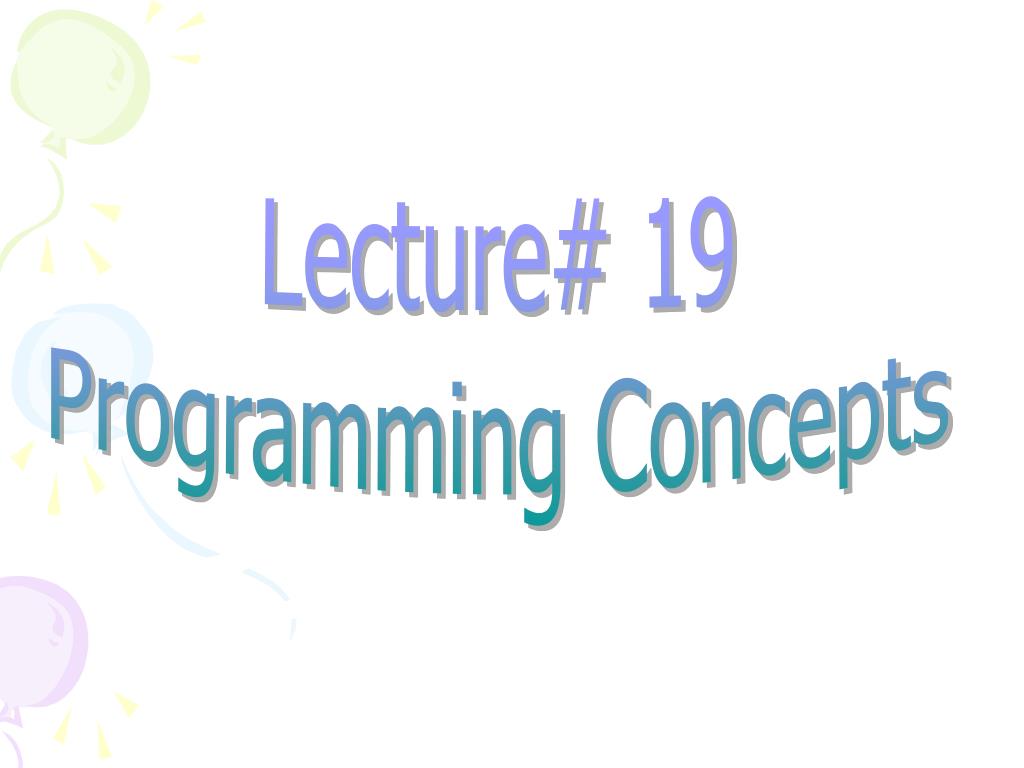 Lecture# 19
Programming Concepts